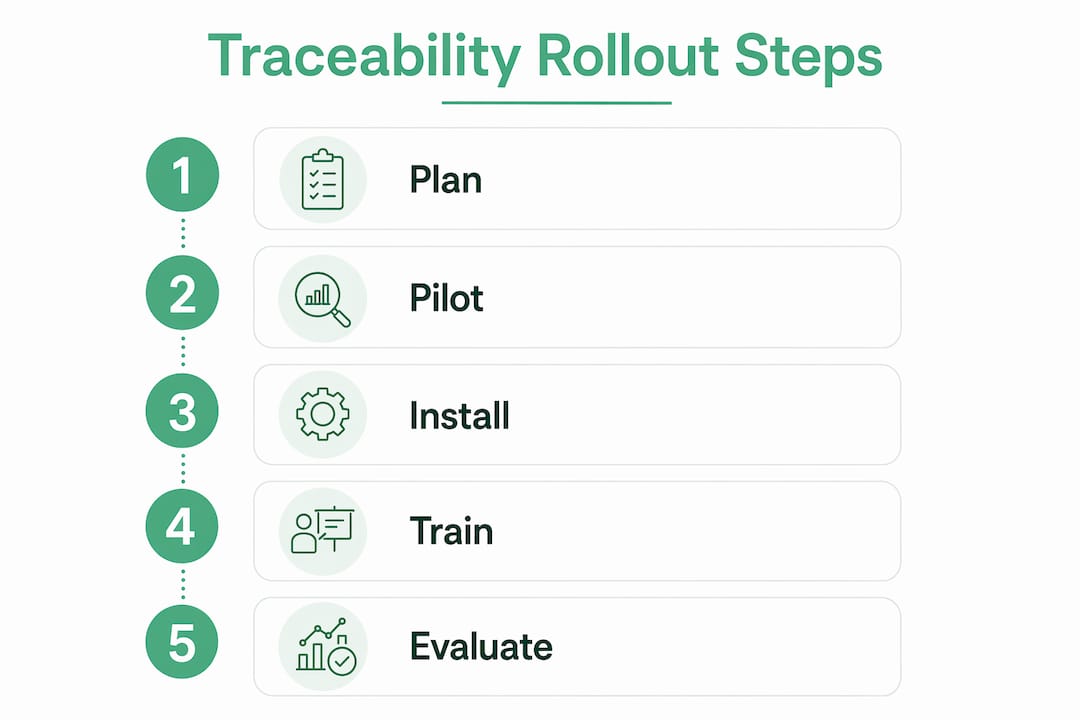 Traceability Rollout Steps

1 Plan

2 Pilot

3 Install

4 Train

5 Evaluate